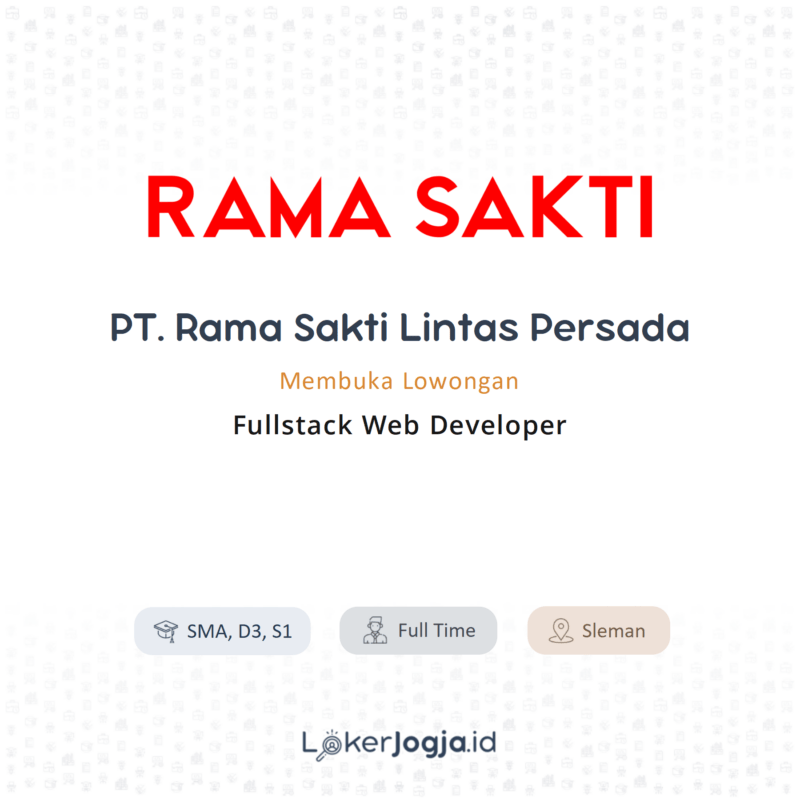 RAMA SAKTI

PT. Rama Sakti Lintas Persada

Membuka Lowongan

Fullstack Web Developer

SMA, D3, S1

Full Time

Sleman

LokerJogja.id